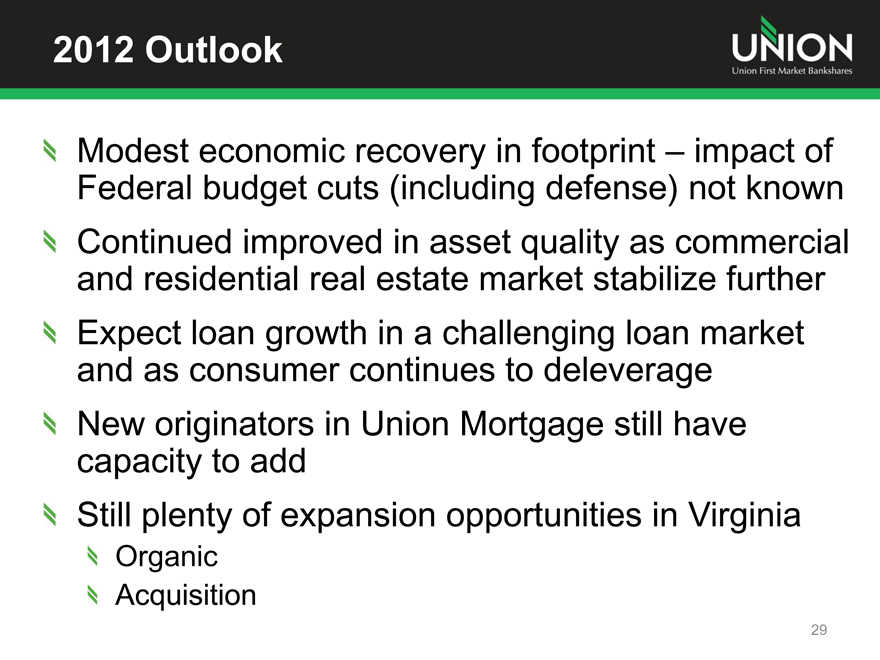 2012 Outlook

UNION
Union First Market Bankshares

Modest economic recovery in footprint – impact of Federal budget cuts (including defense) not known

Continued improved in asset quality as commercial and residential real estate market stabilize further

Expect loan growth in a challenging loan market and as consumer continues to deleverage

New originators in Union Mortgage still have capacity to add

Still plenty of expansion opportunities in Virginia

Organic

Acquisition

29